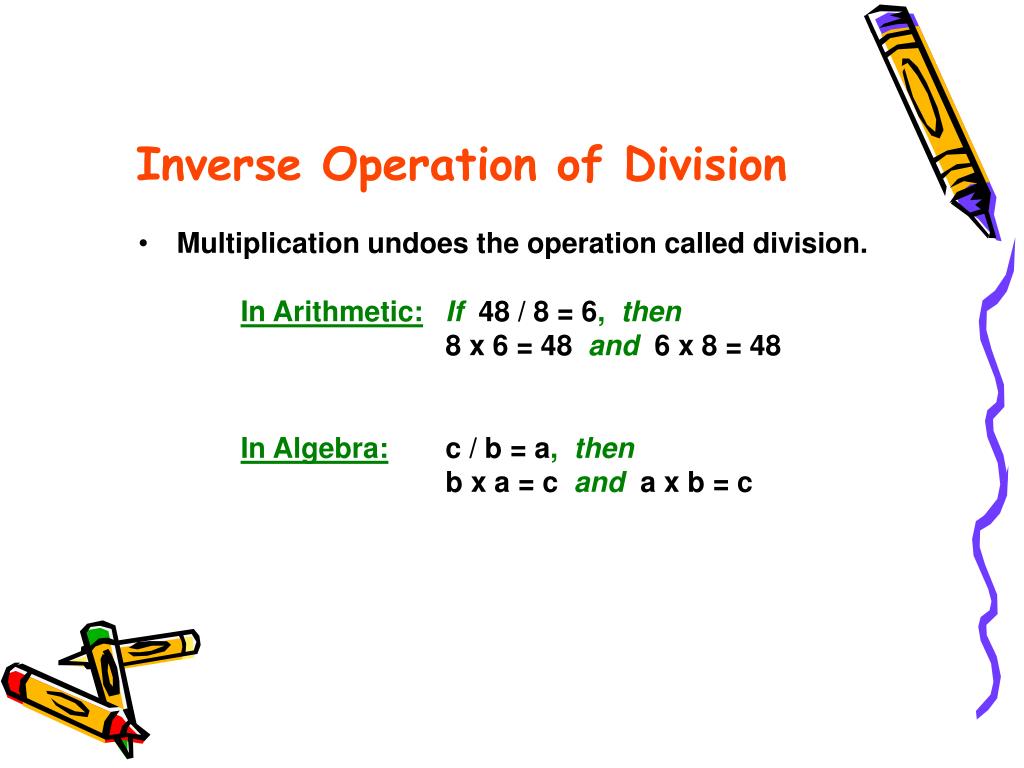 Inverse Operation of Division

• Multiplication undoes the operation called division.

In Arithmetic: If 48 / 8 = 6, then
8 x 6 = 48 and 6 x 8 = 48

In Algebra: c / b = a, then
b x a = c and a x b = c